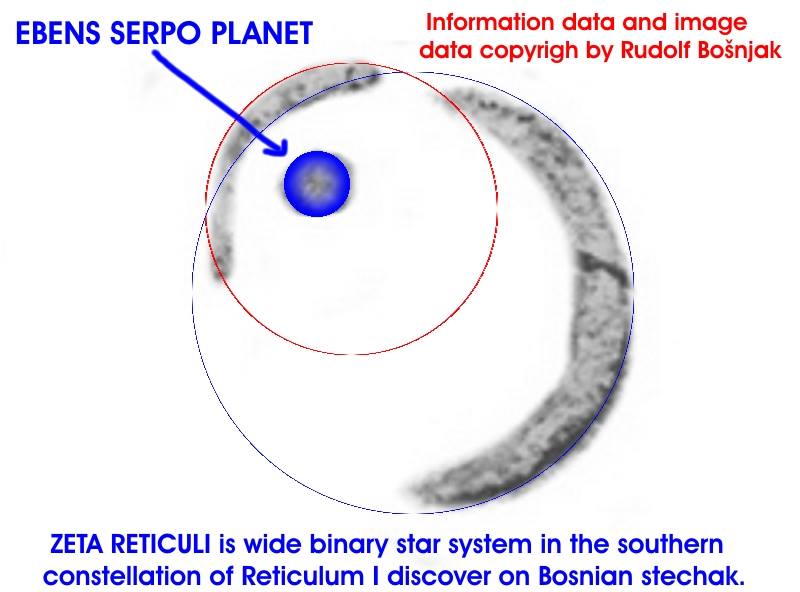 EBENS SERPO PLANET

Information data and image data copyrigh by Rudolf Bošnjak

ZETA RETICULI is wide binary star system in the southern constellation of Reticulum I discover on Bosnian stechak.